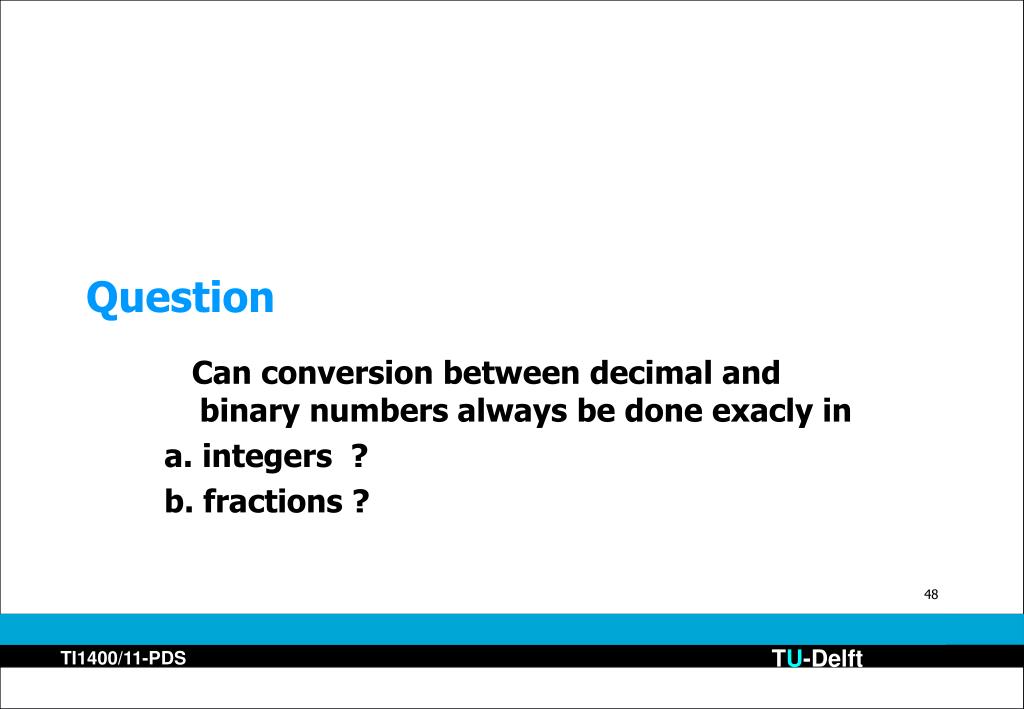 Question

Can conversion between decimal and binary numbers always be done exacly in

a. integers ?

b. fractions ?

48

TI1400/11-PDS

TU-Delft